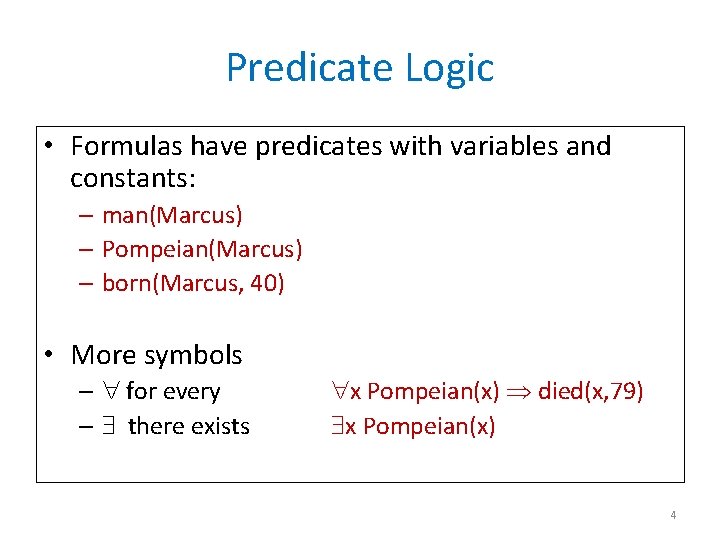 Predicate Logic

• Formulas have predicates with variables and constants:
– man(Marcus)
– Pompeian(Marcus)
– born(Marcus, 40)

• More symbols
– $\forall$ for every $\forall$x Pompeian(x) $\Rightarrow$ died(x,79)
– $\exists$ there exists $\exists$x Pompeian(x)

4